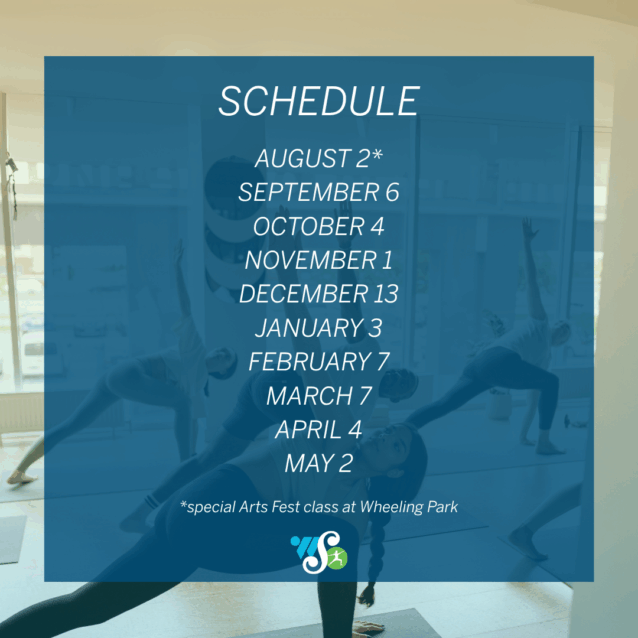 SCHEDULE

AUGUST 2*
SEPTEMBER 6
OCTOBER 4
NOVEMBER 1
DECEMBER 13
JANUARY 3
FEBRUARY 7
MARCH 7
APRIL 4
MAY 2

*special Arts Fest class at Wheeling Park